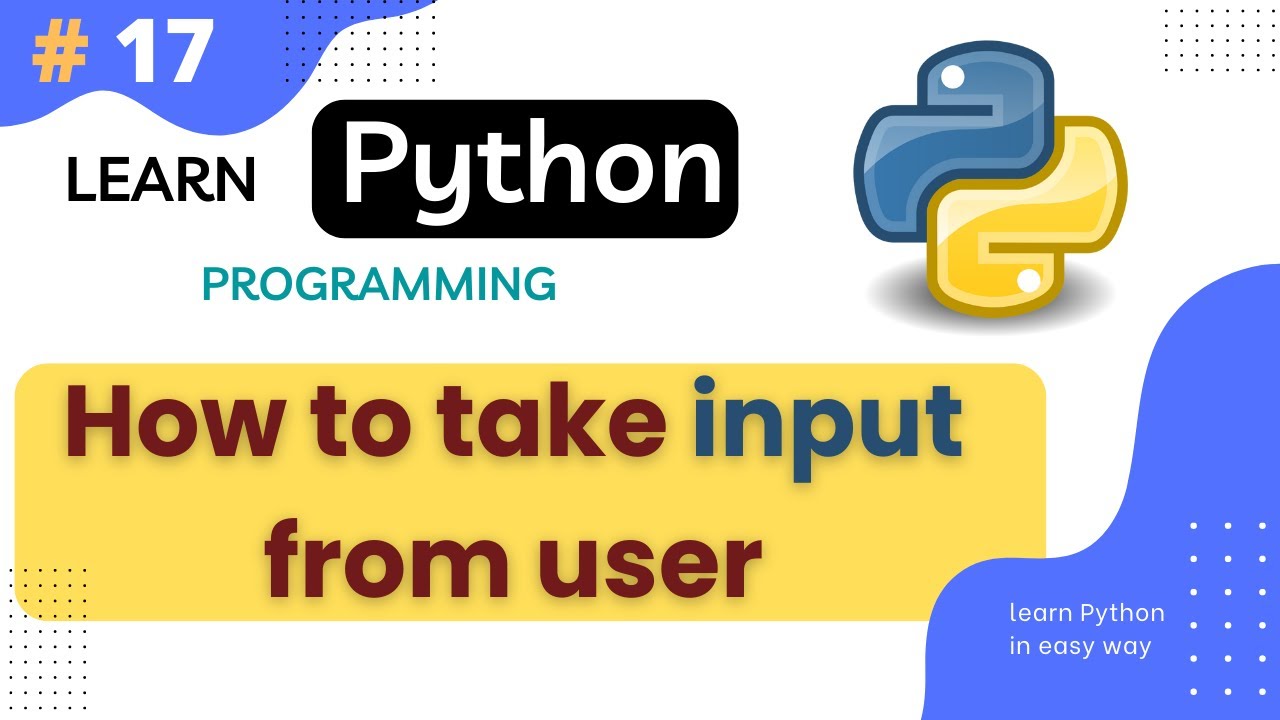 # 17

LEARN Python

PROGRAMMING

How to take input from user

learn Python in easy way